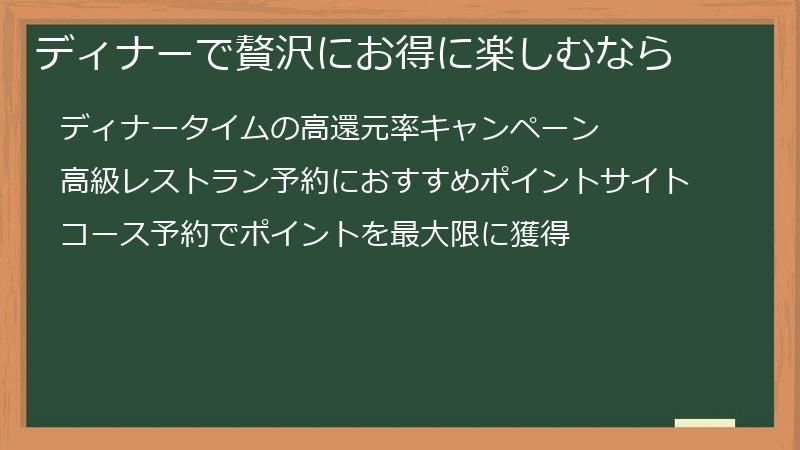 ディナーで贅沢にお得に楽しむなら

ディナータイムの高還元率キャンペーン

高級レストラン予約におすすめポイントサイト

コース予約でポイントを最大限に獲得